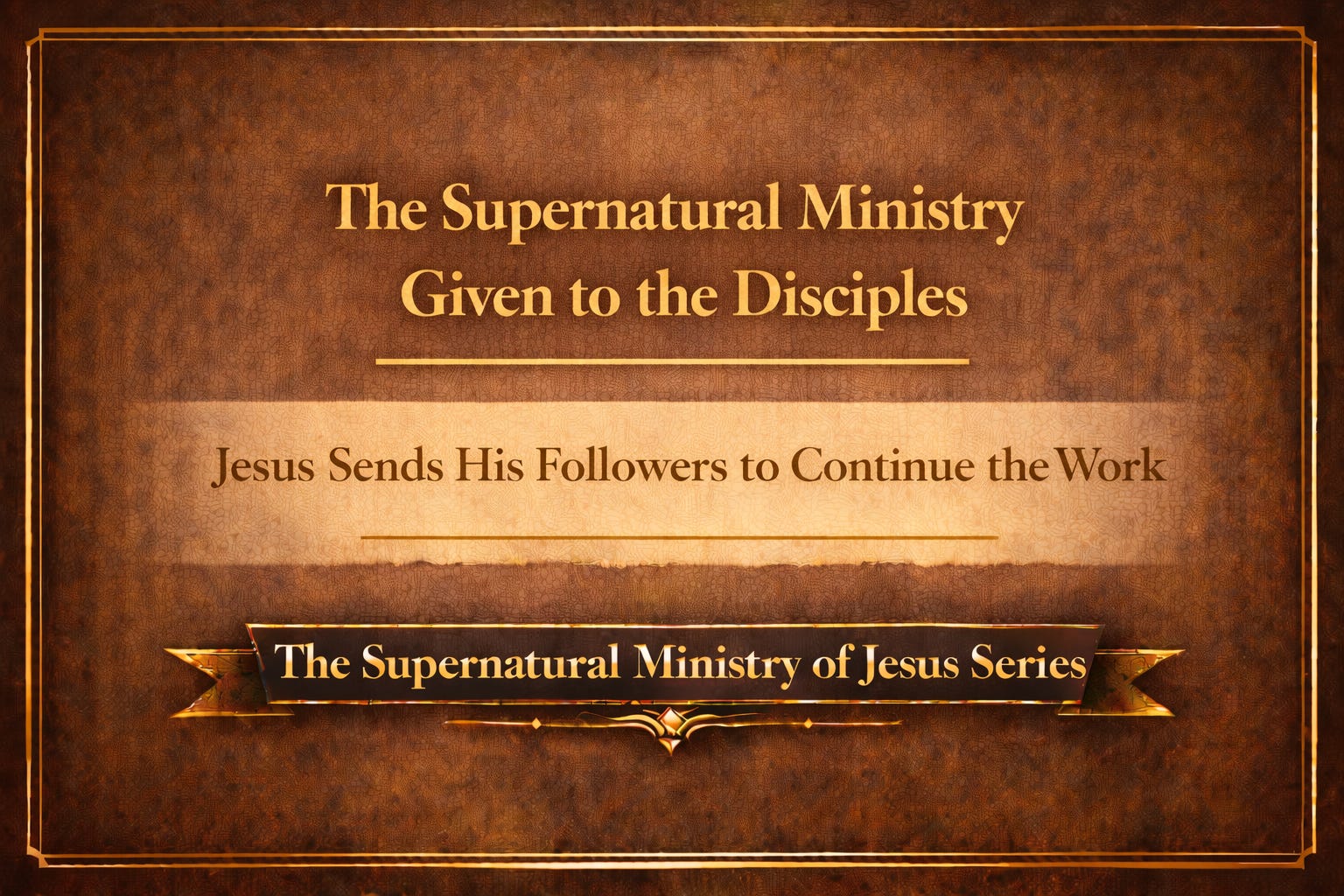 The Supernatural Ministry Given to the Disciples

Jesus Sends His Followers to Continue the Work

The Supernatural Ministry of Jesus Series